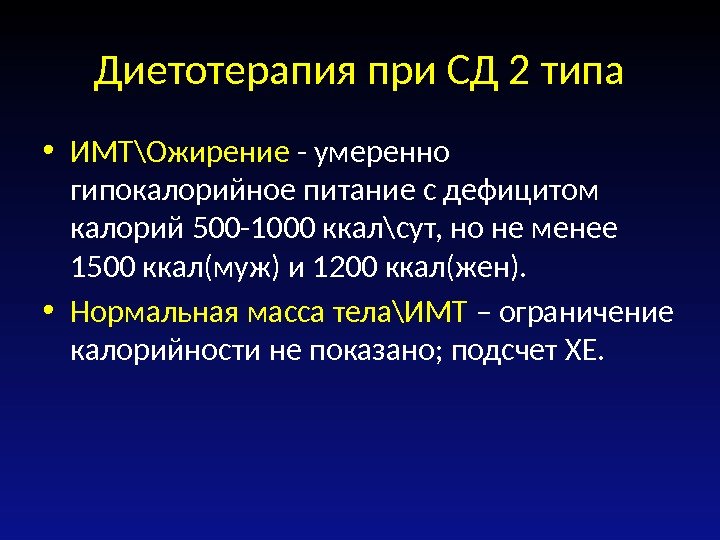 Диетотерапия при СД 2 типа

• ИМТ\Ожирение - умеренно гипокалорийное питание с дефицитом калорий 500-1000 ккал\сут, но не менее 1500 ккал(муж) и 1200 ккал(жен).

• Нормальная масса тела\ИМТ – ограничение калорийности не показано; подсчет ХЕ.